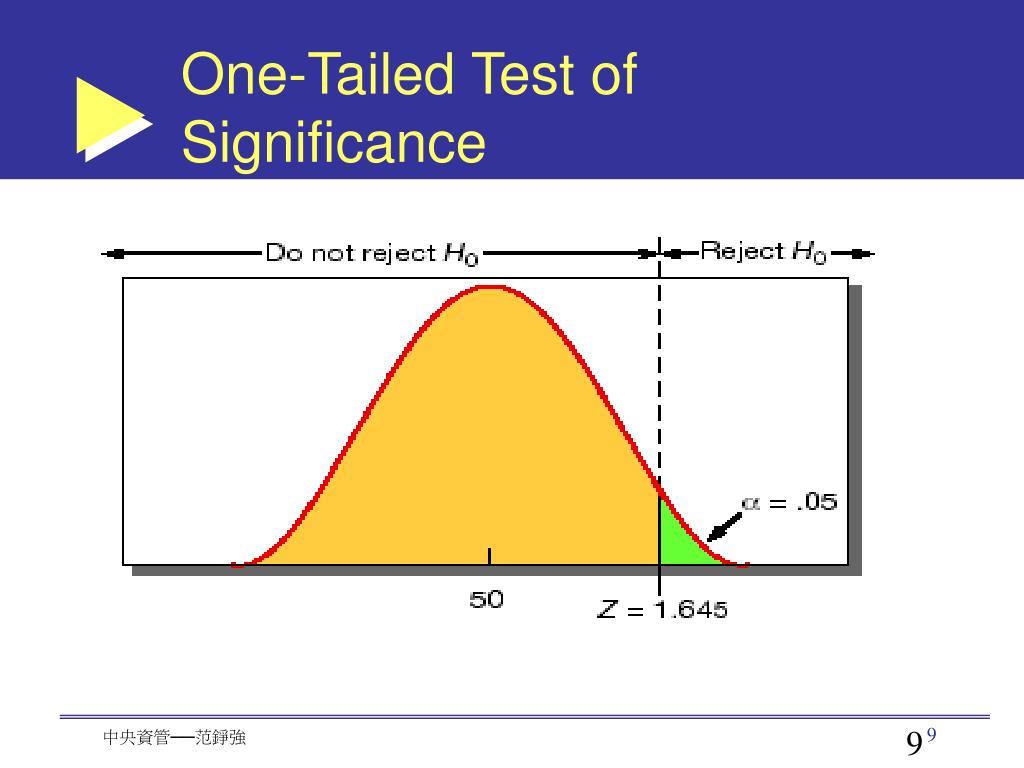 One-Tailed Test of Significance

Do not reject $H_0$

Reject $H_0$

$\alpha = .05$

50

$Z = 1.645$

中央資管──范錚強

9 9